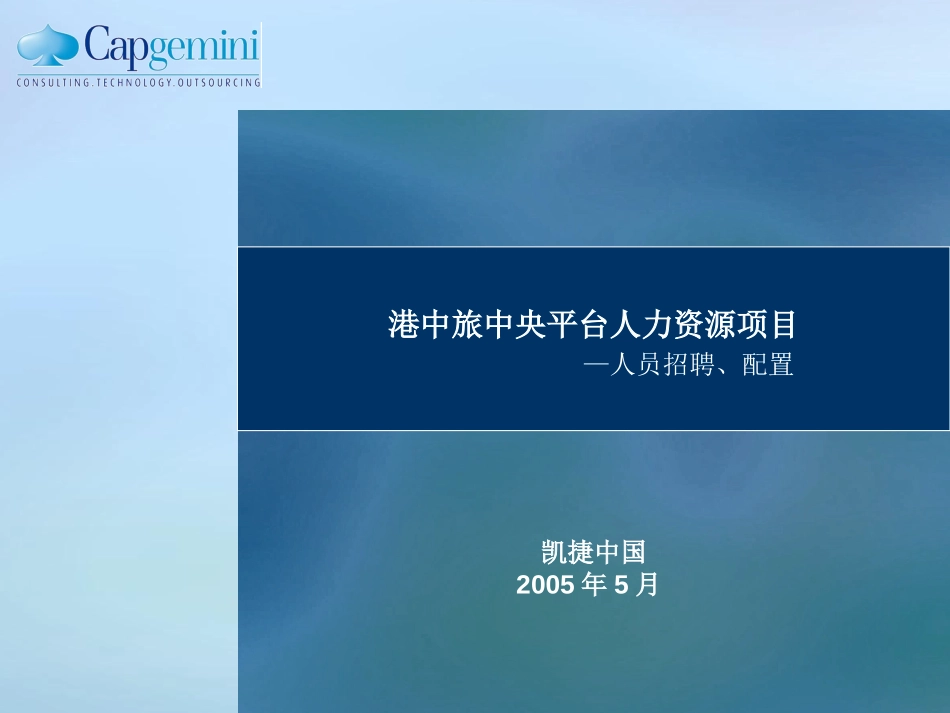 Capgemini
CONSULTING.TECHNOLOGY.OUTSOURCING

港中旅中央平台人力资源项目
—人员招聘、配置

凯捷中国
2005 年 5 月